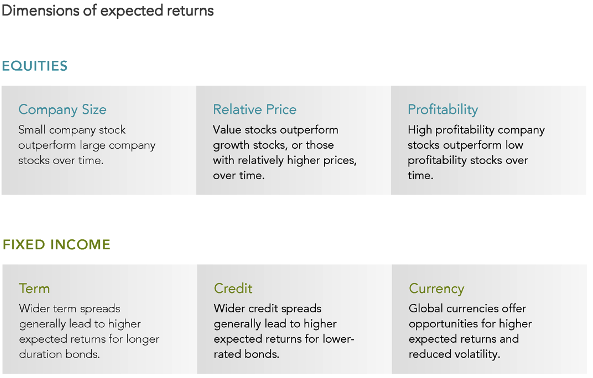 Dimensions of expected returns

EQUITIES

Company Size
Small company stock outperform large company stocks over time.

Relative Price
Value stocks outperform growth stocks, or those with relatively higher prices, over time.

Profitability
High profitability company stocks outperform low profitability stocks over time.

FIXED INCOME

Term
Wider term spreads generally lead to higher expected returns for longer duration bonds.

Credit
Wider credit spreads generally lead to higher expected returns for lower-rated bonds.

Currency
Global currencies offer opportunities for higher expected returns and reduced volatility.